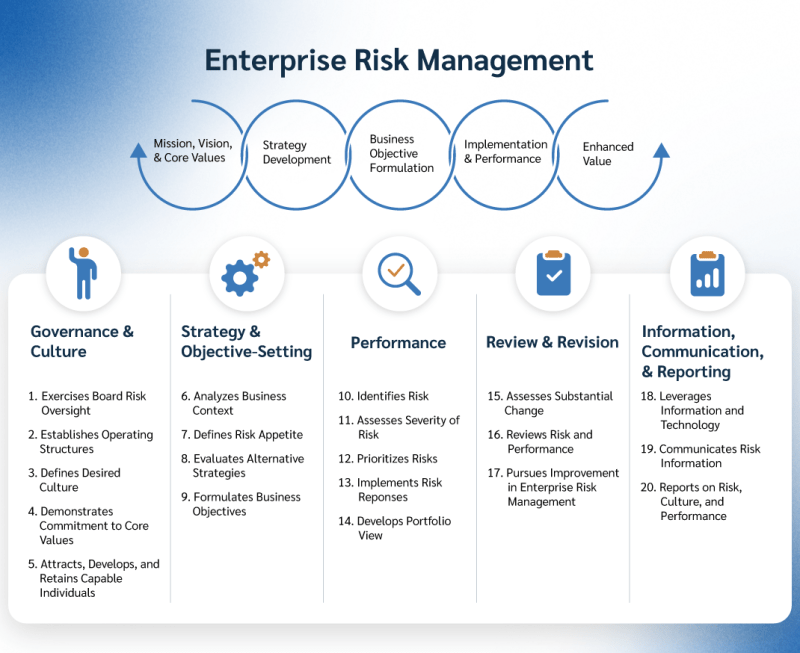 Enterprise Risk Management

Mission, Vision, & Core Values

Strategy Development

Business Objective Formulation

Implementation & Performance

Enhanced Value

Governance & Culture

1. Exercises Board Risk Oversight
2. Establishes Operating Structures
3. Defines Desired Culture
4. Demonstrates Commitment to Core Values
5. Attracts, Develops, and Retains Capable Individuals

Strategy & Objective-Setting

6. Analyzes Business Context
7. Defines Risk Appetite
8. Evaluates Alternative Strategies
9. Formulates Business Objectives

Performance

10. Identifies Risk
11. Assesses Severity of Risk
12. Prioritizes Risks
13. Implements Risk Reponses
14. Develops Portfolio View

Review & Revision

15. Assesses Substantial Change
16. Reviews Risk and Performance
17. Pursues Improvement in Enterprise Risk Management

Information, Communication, & Reporting

18. Leverages Information and Technology
19. Communicates Risk Information
20. Reports on Risk, Culture, and Performance